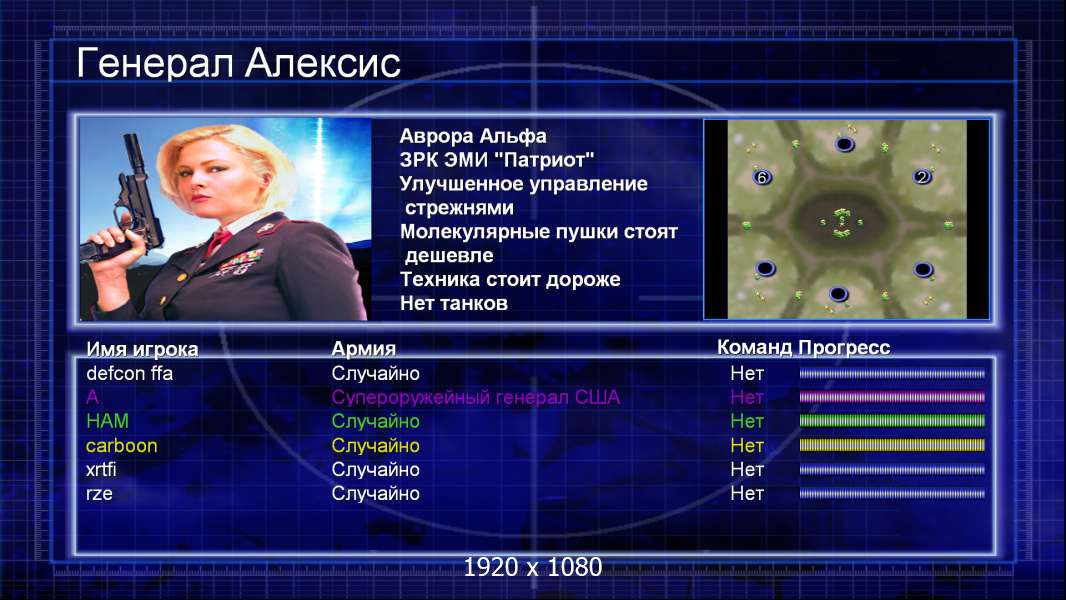 Генерал Алексис

Аврора Альфа
ЗРК ЭМИ "Патриот"
Улучшенное управление стрежнями
Молекулярные пушки стоят дешевле
Техника стоит дороже
Нет танков

6
2

| Имя игрока | Армия | Команд | Прогресс |
|---|---|---|---|
| defcon ffa | Случайно | Нет | |
| A | Супероружейный генерал США | Нет | |
| HAM | Случайно | Нет | |
| carboon | Случайно | Нет | |
| xrtfi | Случайно | Нет | |
| rze | Случайно | Нет | |

1920 x 1080